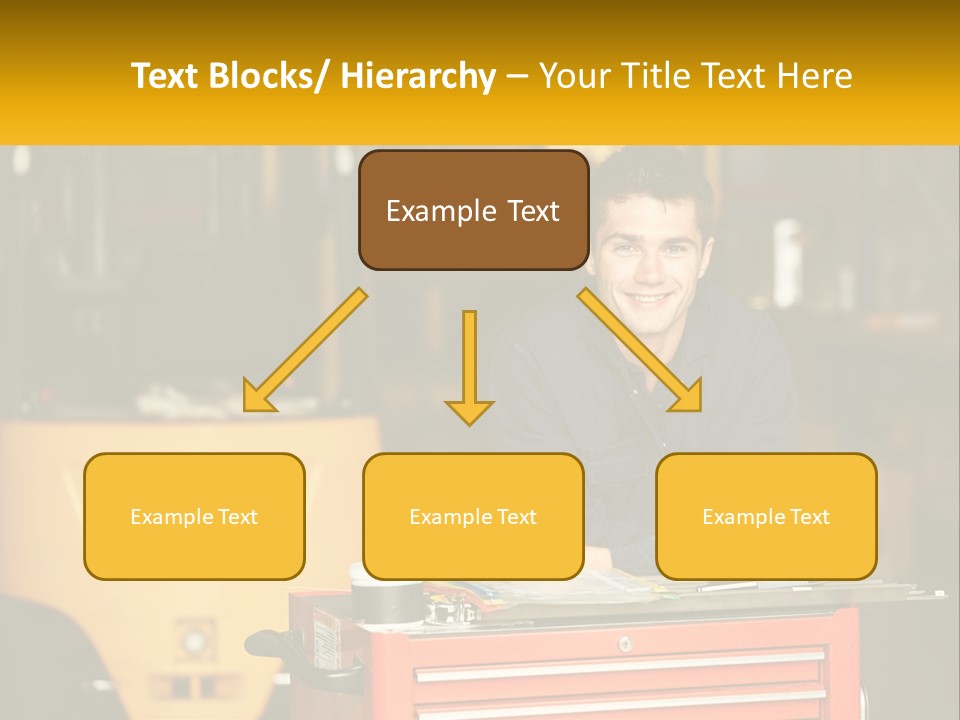 Text Blocks/ Hierarchy – Your Title Text Here

Example Text

Example Text

Example Text

Example Text